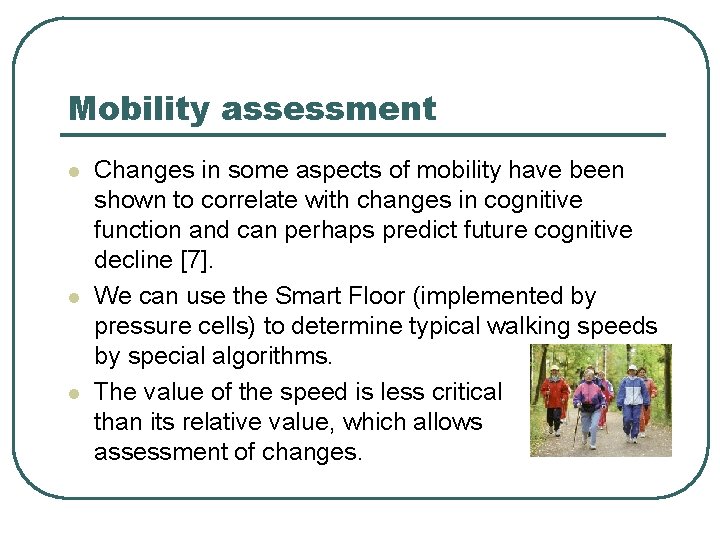 Mobility assessment

- Changes in some aspects of mobility have been shown to correlate with changes in cognitive function and can perhaps predict future cognitive decline [7].
- We can use the Smart Floor (implemented by pressure cells) to determine typical walking speeds by special algorithms.
- The value of the speed is less critical than its relative value, which allows assessment of changes.